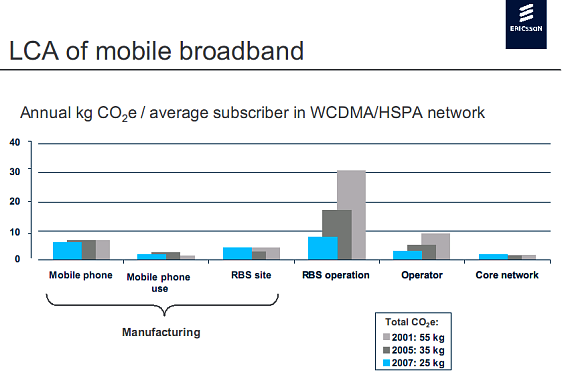 ERICSSON

LCA of mobile broadband

Annual kg $CO_2e$ / average subscriber in WCDMA/HSPA network

40
30
20
10
0

Mobile phone
Mobile phone use
RBS site
RBS operation
Operator
Core network

Manufacturing

Total $CO_2e$:
2001: 55 kg
2005: 35 kg
2007: 25 kg